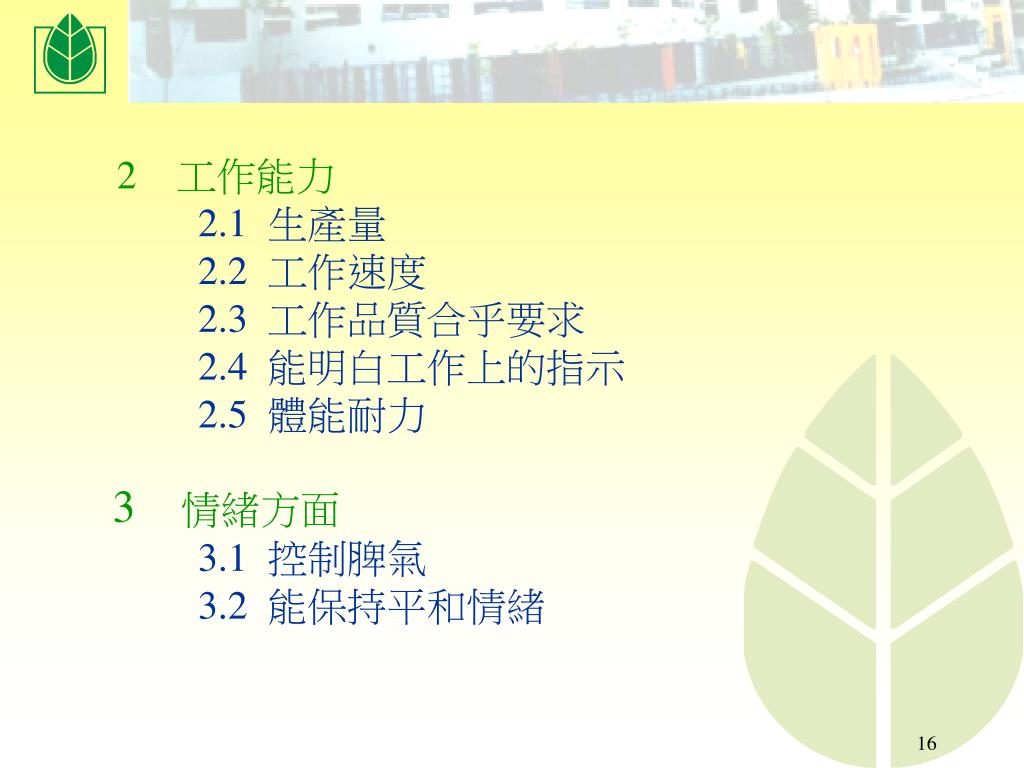 2 工作能力

2.1 生產量

2.2 工作速度

2.3 工作品質合乎要求

2.4 能明白工作上的指示

2.5 體能耐力

3 情緒方面

3.1 控制脾氣

3.2 能保持平和情緒

16